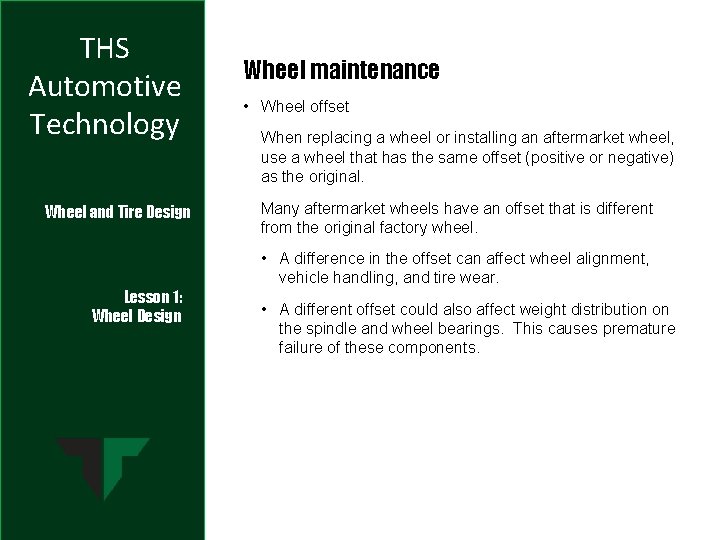 THS Automotive Technology

Wheel and Tire Design

Lesson 1:
Wheel Design

Wheel maintenance

• Wheel offset

When replacing a wheel or installing an aftermarket wheel, use a wheel that has the same offset (positive or negative) as the original.

Many aftermarket wheels have an offset that is different from the original factory wheel.

• A difference in the offset can affect wheel alignment, vehicle handling, and tire wear.

• A different offset could also affect weight distribution on the spindle and wheel bearings. This causes premature failure of these components.